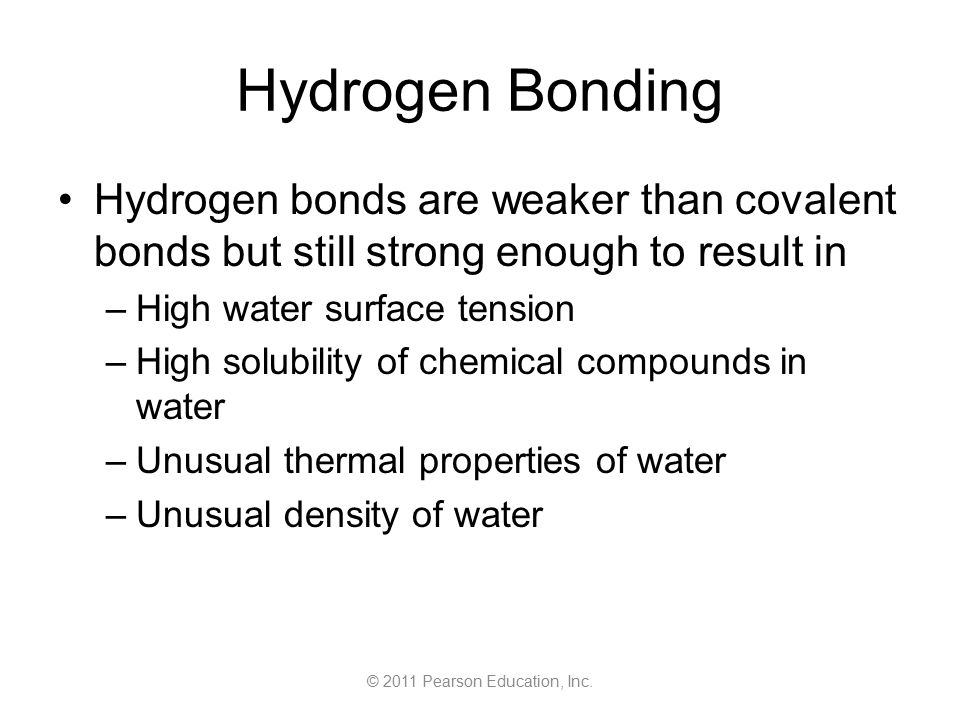 Hydrogen Bonding

• Hydrogen bonds are weaker than covalent bonds but still strong enough to result in
– High water surface tension
– High solubility of chemical compounds in water
– Unusual thermal properties of water
– Unusual density of water

© 2011 Pearson Education, Inc.